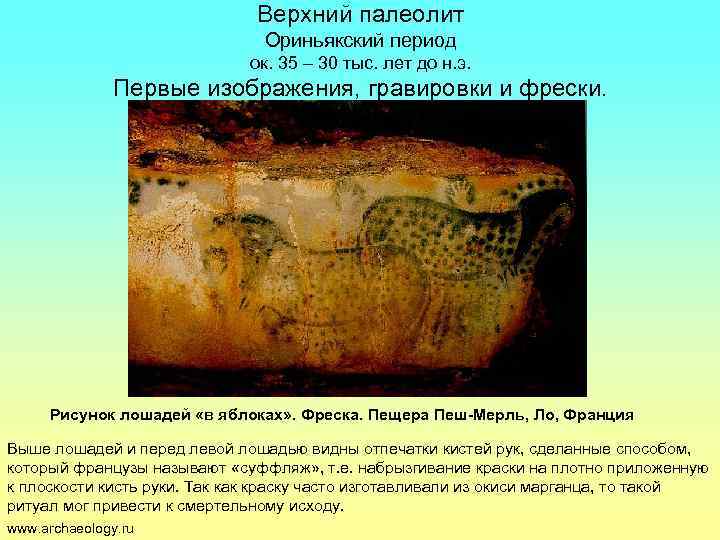 Верхний палеолит
Ориньякский период
ок. 35 – 30 тыс. лет до н.э.
Первые изображения, гравировки и фрески.

Рисунок лошадей «в яблоках». Фреска. Пещера Пеш-Мерль, Ло, Франция

Выше лошадей и перед левой лошадью видны отпечатки кистей рук, сделанные способом, который французы называют «суффляж», т.е. набрызгивание краски на плотно приложенную к плоскости кисть руки. Так как краску часто изготавливали из окиси марганца, то такой ритуал мог привести к смертельному исходу.

www.archaeology.ru